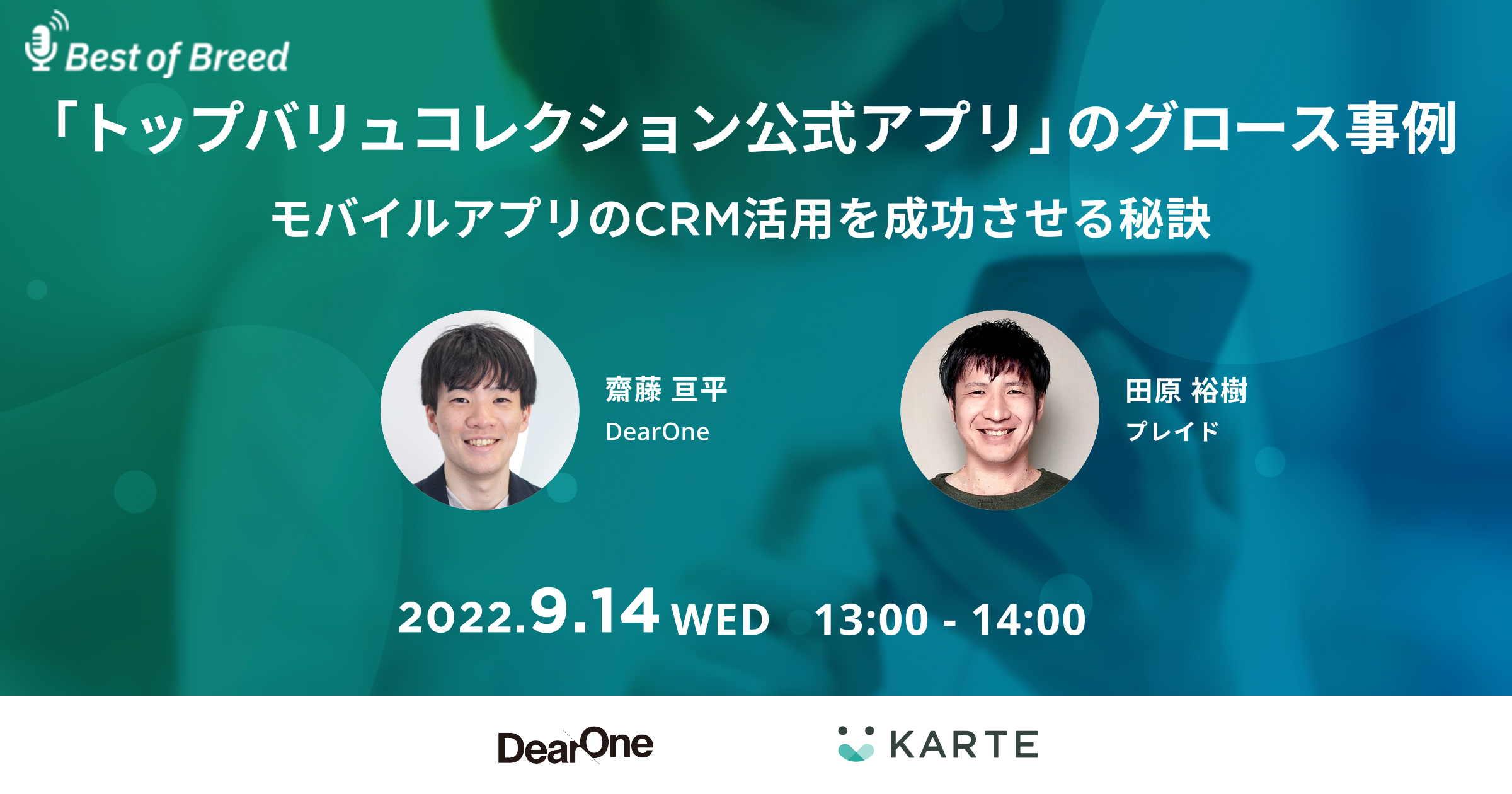 Best of Breed

「トップバリュコレクション公式アプリ」のグロース事例

モバイルアプリのCRM活用を成功させる秘訣

齋藤 亘平
DearOne

田原 裕樹
プレイド

2022.9.14 WED 13:00 - 14:00

DearOne

KARTE